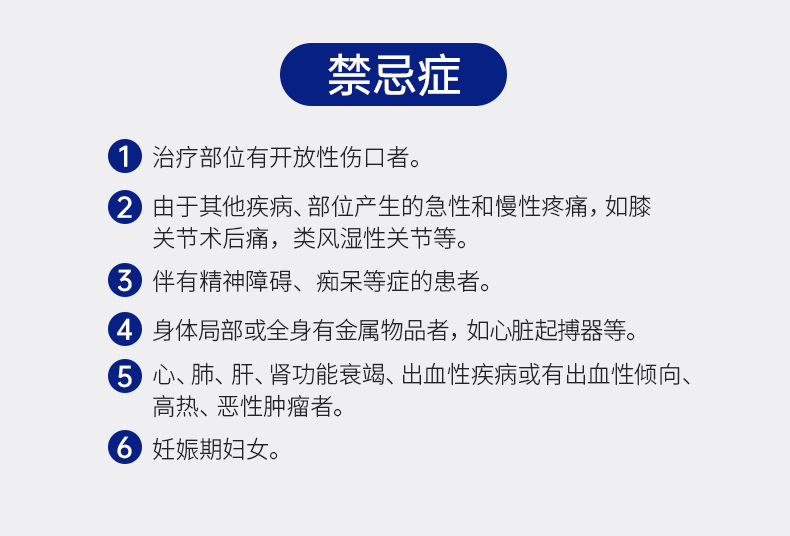 禁忌症

1 治疗部位有开放性伤口者。

2 由于其他疾病、部位产生的急性和慢性疼痛，如膝关节术后痛，类风湿性关节等。

3 伴有精神障碍、痴呆等症的患者。

4 身体局部或全身有金属物品者，如心脏起搏器等。

5 心、肺、肝、肾功能衰竭、出血性疾病或有出血性倾向、高热、恶性肿瘤者。

6 妊娠期妇女。